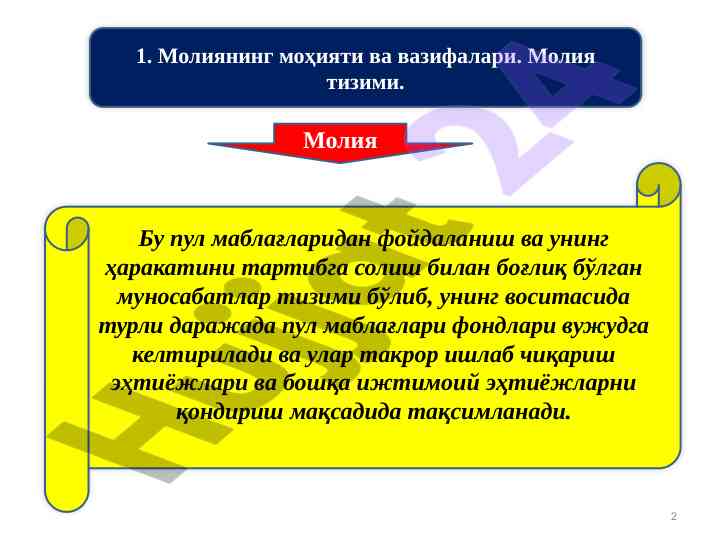 1. Молиянинг моҳияти ва вазифалари. Молия тизими.

Молия

Бу пул маблағларидан фойдаланиш ва унинг ҳаракатини тартибга солиш билан боғлиқ бўлган муносабатлар тизими бўлиб, унинг воситасида турли даражада пул маблағлари фондлари вужудга келтирилади ва улар такрор ишлаб чиқариш эҳтиёжлари ва бошқа ижтимоий эҳтиёжларни қондириш мақсадида тақсимланади.

Hujjat 24

2